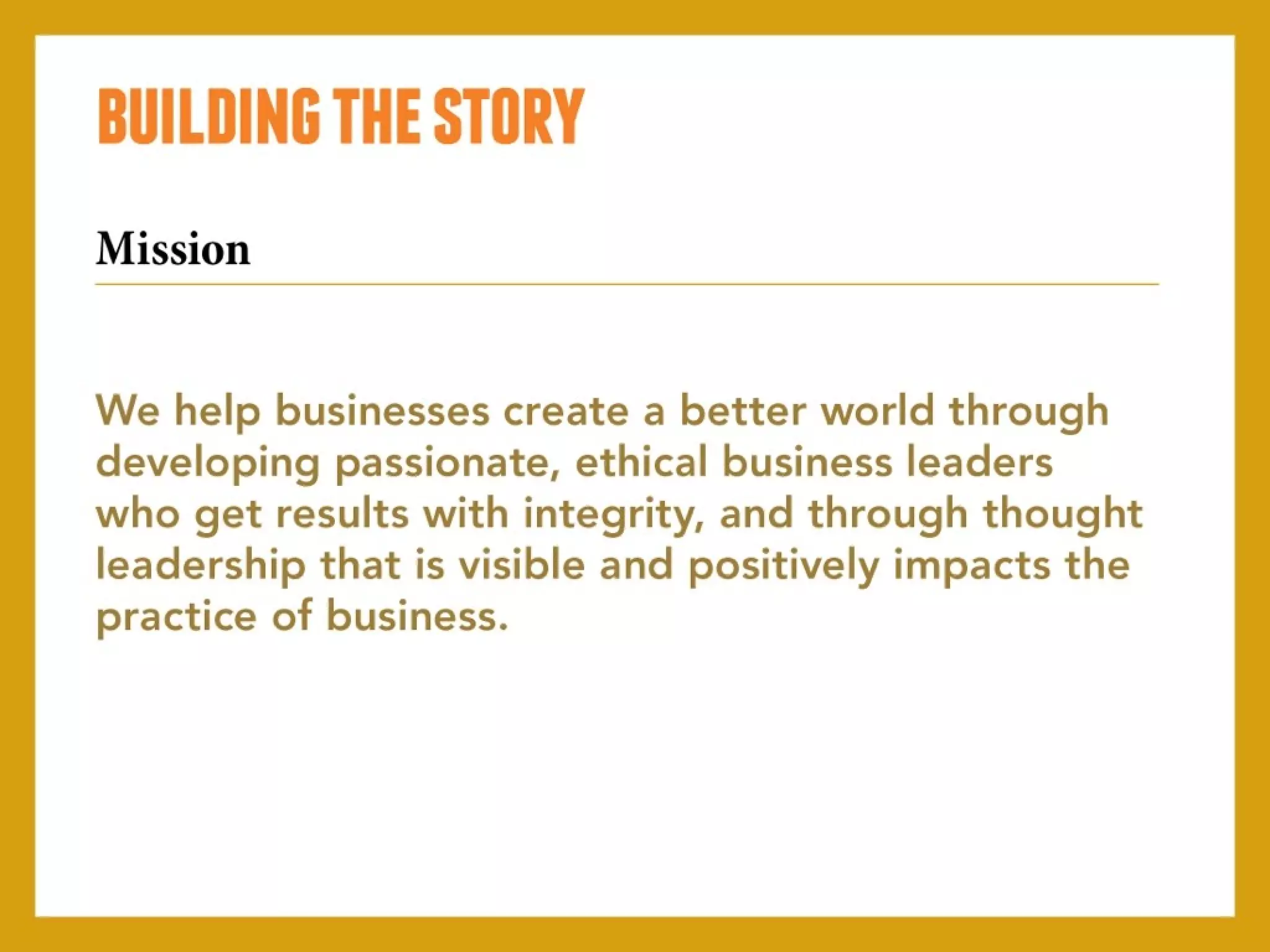 BUILDING THE STORY

Mission

We help businesses create a better world through developing passionate, ethical business leaders who get results with integrity, and through thought leadership that is visible and positively impacts the practice of business.